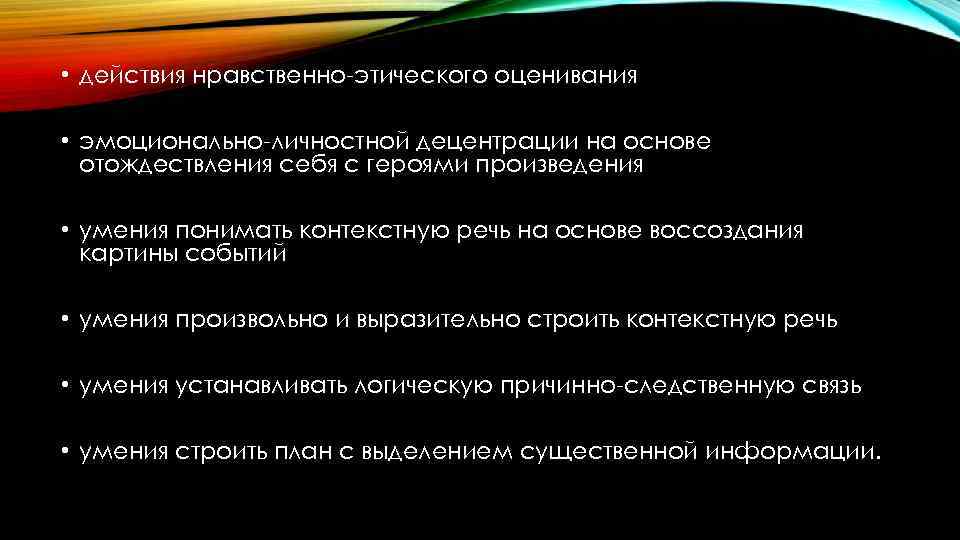 • действия нравственно-этического оценивания

• эмоционально-личностной децентрации на основе отождествления себя с героями произведения

• умения понимать контекстную речь на основе воссоздания картины событий

• умения произвольно и выразительно строить контекстную речь

• умения устанавливать логическую причинно-следственную связь

• умения строить план с выделением существенной информации.